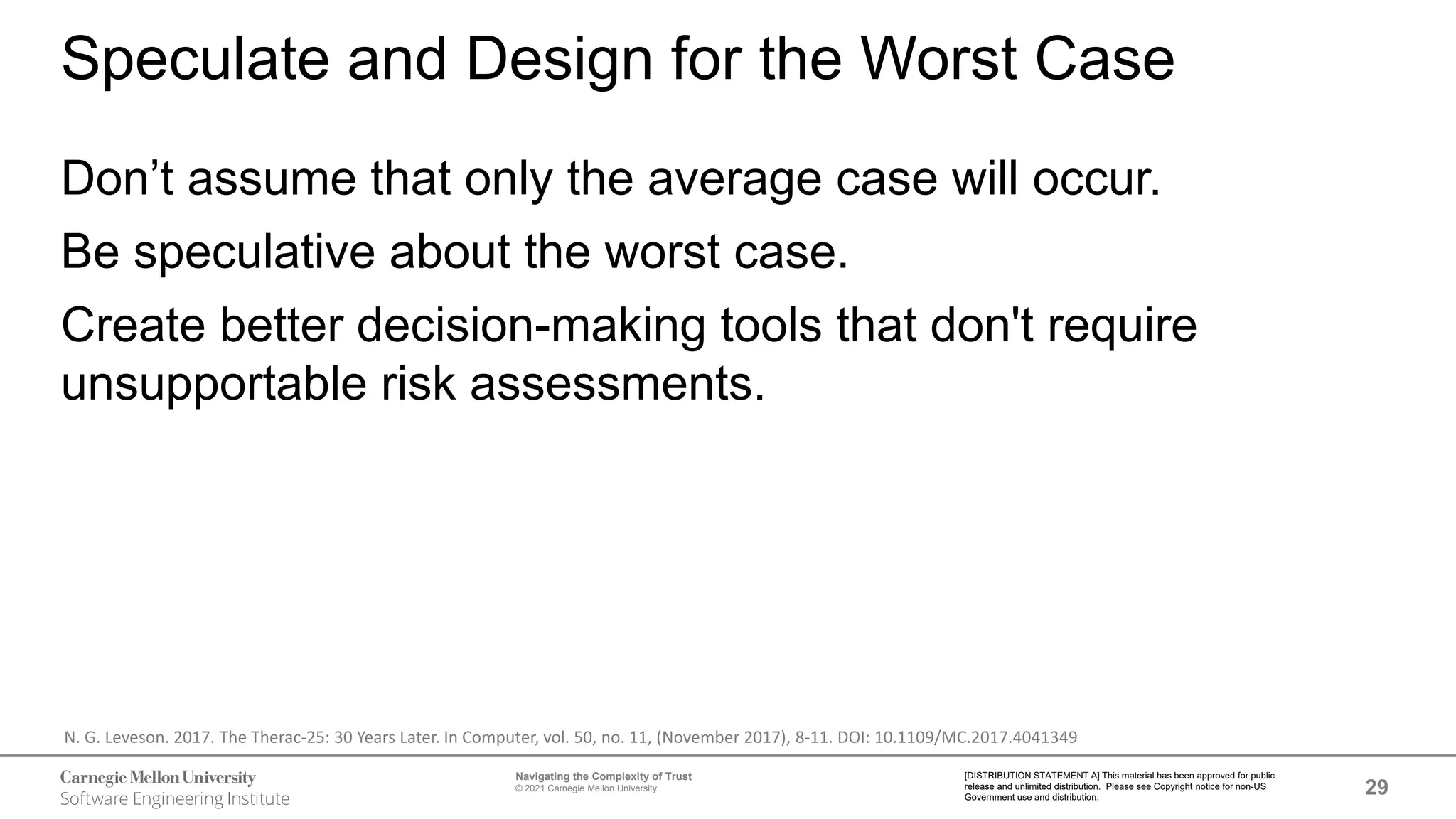 Speculate and Design for the Worst Case

Don’t assume that only the average case will occur.

Be speculative about the worst case.

Create better decision-making tools that don't require unsupportable risk assessments.

N. G. Leveson. 2017. The Therac-25: 30 Years Later. In Computer, vol. 50, no. 11, (November 2017), 8-11. DOI: 10.1109/MC.2017.4041349

Carnegie Mellon University
Software Engineering Institute

Navigating the Complexity of Trust
© 2021 Carnegie Mellon University

[DISTRIBUTION STATEMENT A] This material has been approved for public release and unlimited distribution. Please see Copyright notice for non-US Government use and distribution.

29